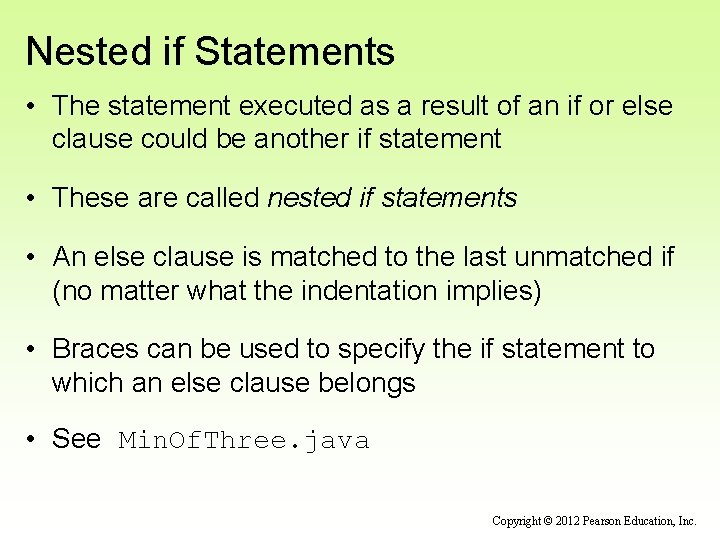 Nested if Statements

• The statement executed as a result of an if or else clause could be another if statement

• These are called nested if statements

• An else clause is matched to the last unmatched if (no matter what the indentation implies)

• Braces can be used to specify the if statement to which an else clause belongs

• See MinOfThree.java

Copyright © 2012 Pearson Education, Inc.